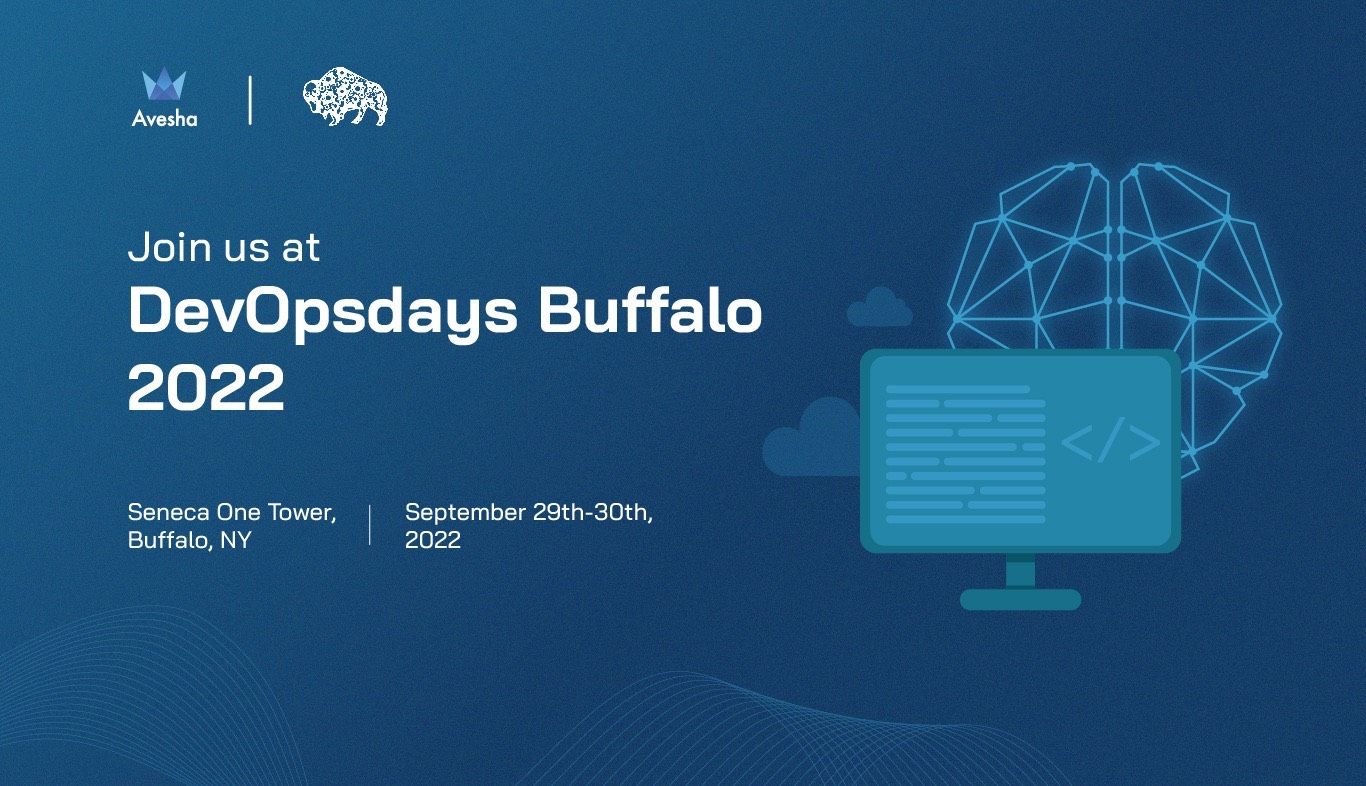 Avesha

Join us at
DevOpsdays Buffalo 2022

Seneca One Tower, Buffalo, NY

September 29th-30th, 2022

</>